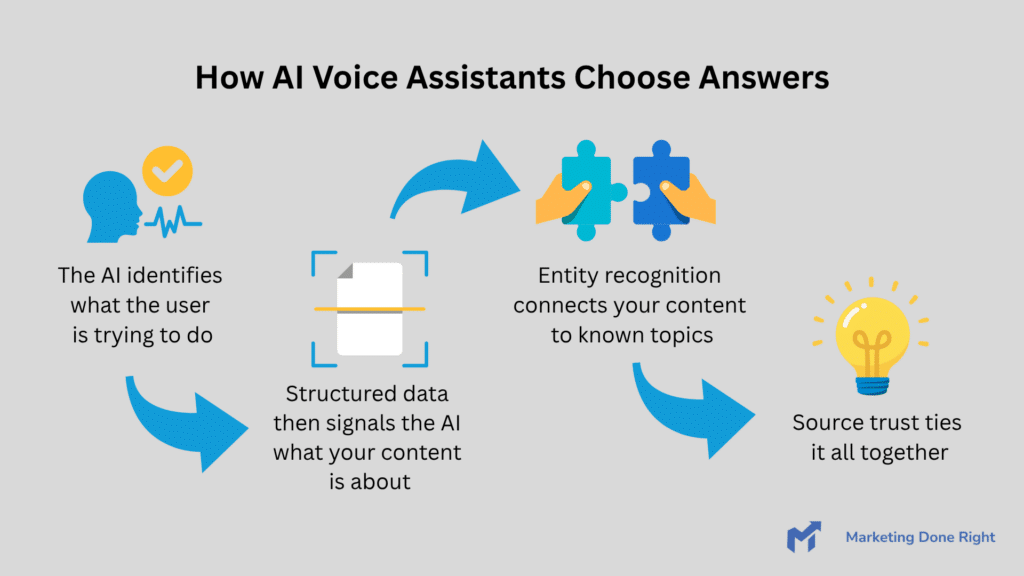 How AI Voice Assistants Choose Answers

The AI identifies what the user is trying to do

Structured data then signals the AI what your content is about

Entity recognition connects your content to known topics

Source trust ties it all together

Marketing Done Right